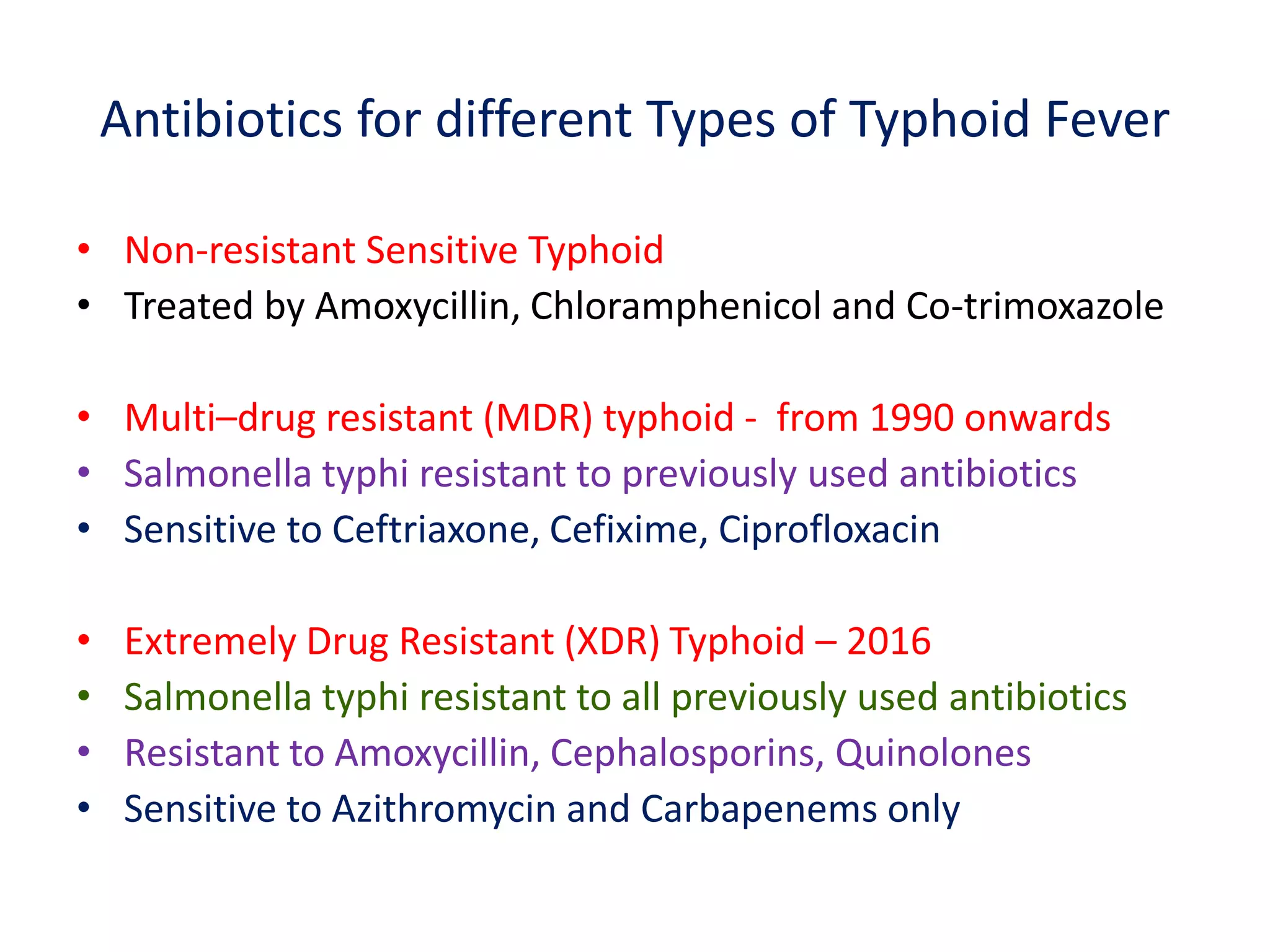 Antibiotics for different Types of Typhoid Fever

• Non-resistant Sensitive Typhoid
• Treated by Amoxycillin, Chloramphenicol and Co-trimoxazole

• Multi–drug resistant (MDR) typhoid - from 1990 onwards
• Salmonella typhi resistant to previously used antibiotics
• Sensitive to Ceftriaxone, Cefixime, Ciprofloxacin

• Extremely Drug Resistant (XDR) Typhoid – 2016
• Salmonella typhi resistant to all previously used antibiotics
• Resistant to Amoxycillin, Cephalosporins, Quinolones
• Sensitive to Azithromycin and Carbapenems only